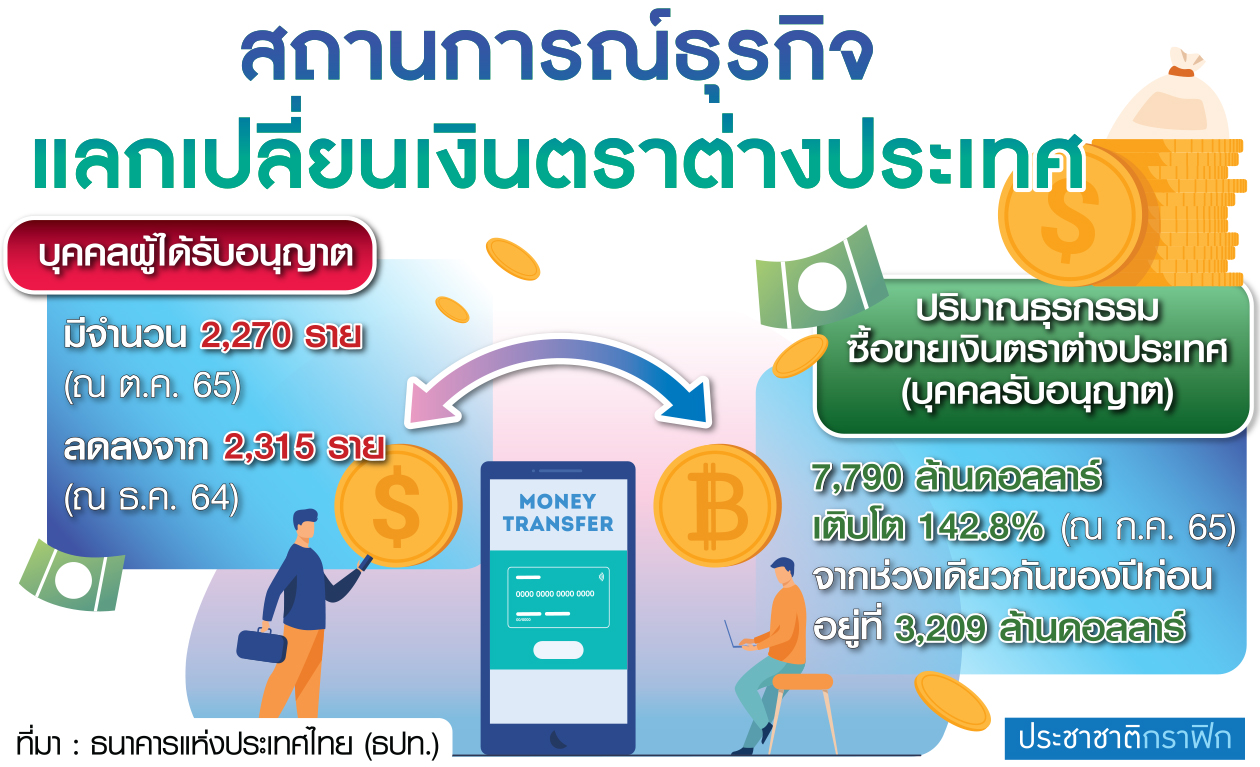 สถานการณ์ธุรกิจ
แลกเปลี่ยนเงินตราต่างประเทศ

บุคคลผู้ได้รับอนุญาต

มีจำนวน 2,270 ราย (ณ ต.ค. 65)

ลดลงจาก 2,315 ราย (ณ ธ.ค. 64)

MONEY TRANSFER

0000 0000 0000 0000

ปริมาณธุรกรรม ซื้อขายเงินตราต่างประเทศ (บุคคลรับอนุญาต)

7,790 ล้านดอลลาร์ เติบโต 142.8% (ณ ก.ค. 65) จากช่วงเดียวกันของปีก่อน อยู่ที่ 3,209 ล้านดอลลาร์

ที่มา : ธนาคารแห่งประเทศไทย (ธปท.)

ประชาชาติกราฟิก